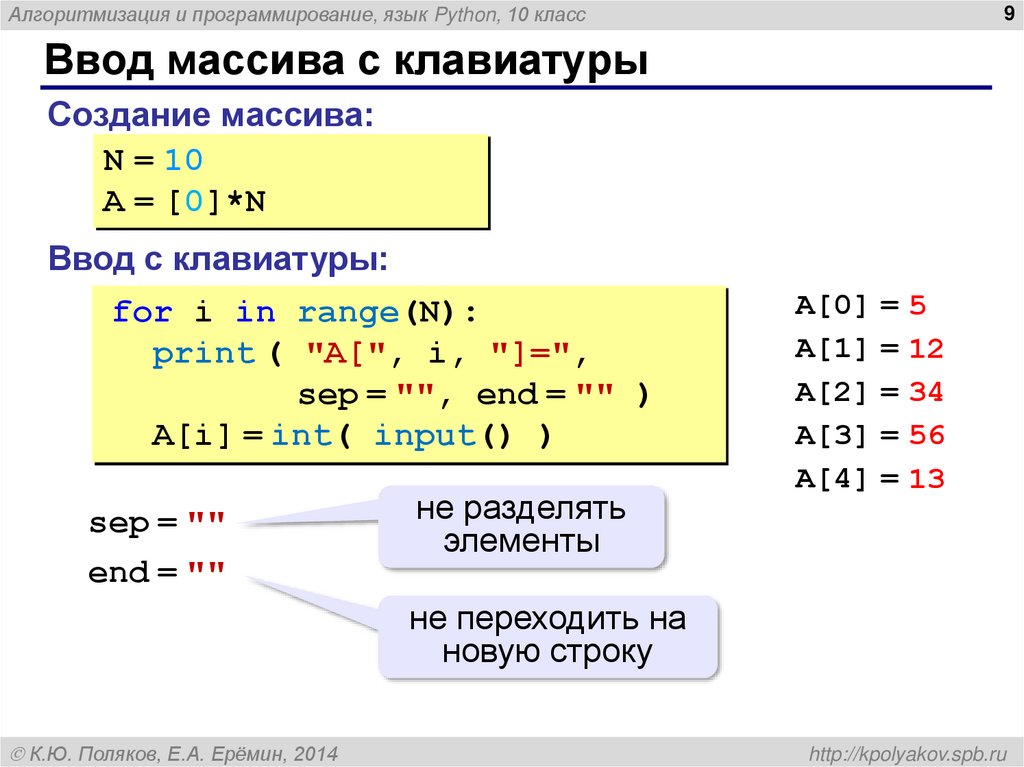 Алгоритмизация и программирование, язык Python, 10 класс

9

Ввод массива с клавиатуры

Создание массива:

N = 10
A = [0]*N

Ввод с клавиатуры:

for i in range(N):
  print ( "A[", i, "]=",
      sep = "", end = "" )
  A[i] = int( input() )

A[0] = 5
A[1] = 12
A[2] = 34
A[3] = 56
A[4] = 13

sep = ""

не разделять элементы

end = ""

не переходить на новую строку

© К.Ю. Поляков, Е.А. Ерёмин, 2014

http://kpolyakov.spb.ru